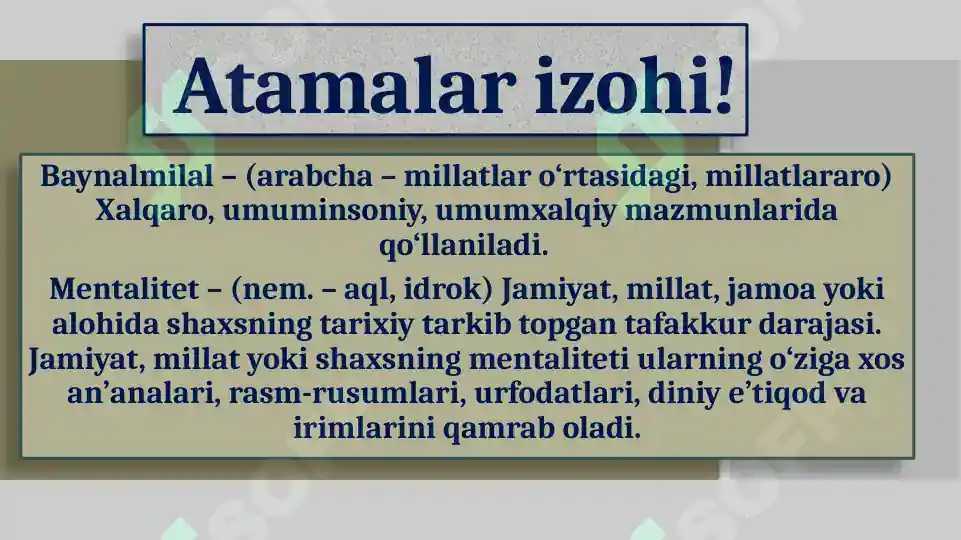 Atamalar izohi!

Baynalmilal – (arabcha – millatlar o‘rtasidagi, millatlararo) Xalqaro, umuminsoniy, umumxalqiy mazmunlarida qo‘llaniladi.

Mentalitet – (nem. – aql, idrok) Jamiyat, millat, jamoa yoki alohida shaxsning tarixiy tarkib topgan tafakkur darajasi. Jamiyat, millat yoki shaxsning mentaliteti ularning o‘ziga xos an’analari, rasm-rusumlari, urfodatlari, diniy e’tiqod va irimlarini qamrab oladi.